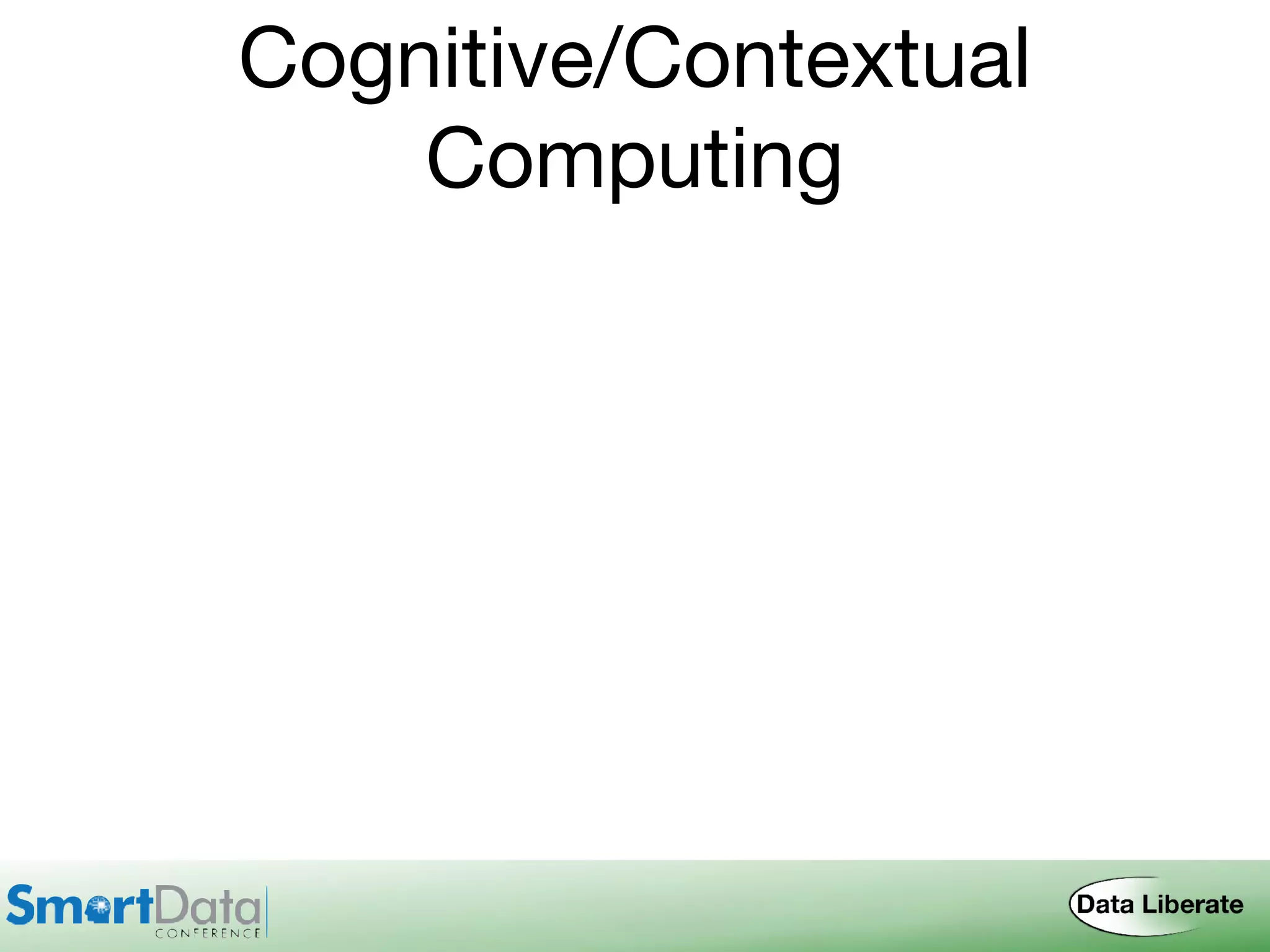 Cognitive/Contextual Computing

SmartData CONFERENCE

Data Liberate